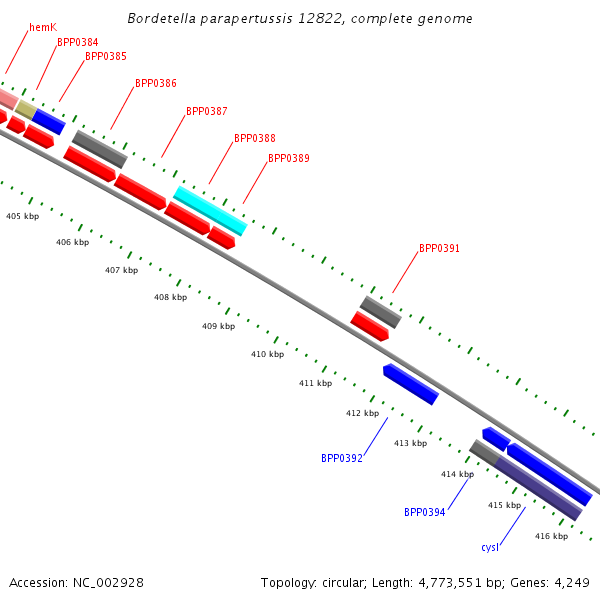 Bordetella parapertussis 12822, complete genome

hemK
BPP0384
BPP0385
BPP0386
BPP0387
BPP0388
BPP0389
BPP0391

405 kbp
406 kbp
407 kbp
408 kbp
409 kbp
410 kbp
411 kbp
412 kbp
413 kbp
414 kbp
415 kbp
416 kbp

BPP0392
BPP0394
cysI

Accession: NC_002928

Topology: circular; Length: 4,773,551 bp; Genes: 4,249